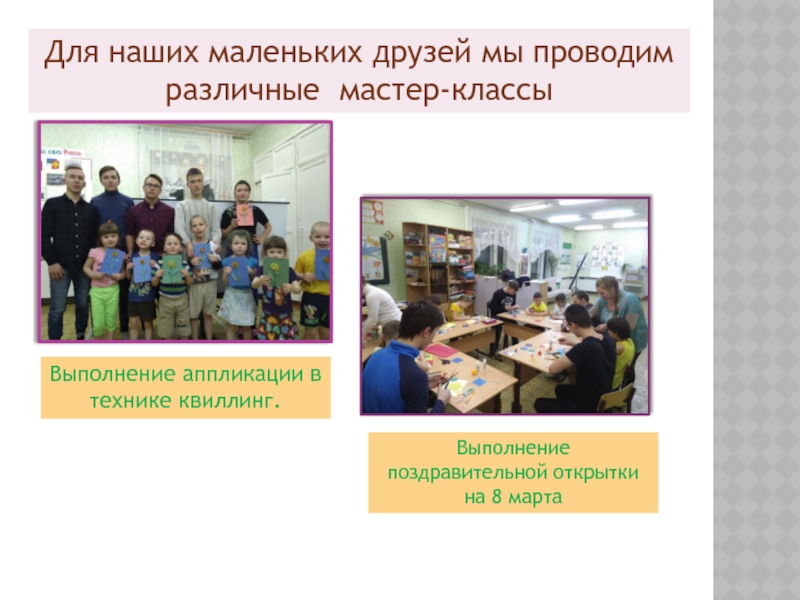 Для наших маленьких друзей мы проводим различные мастер-классы

Выполнение аппликации в технике квиллинг.

Выполнение поздравительной открытки на 8 марта